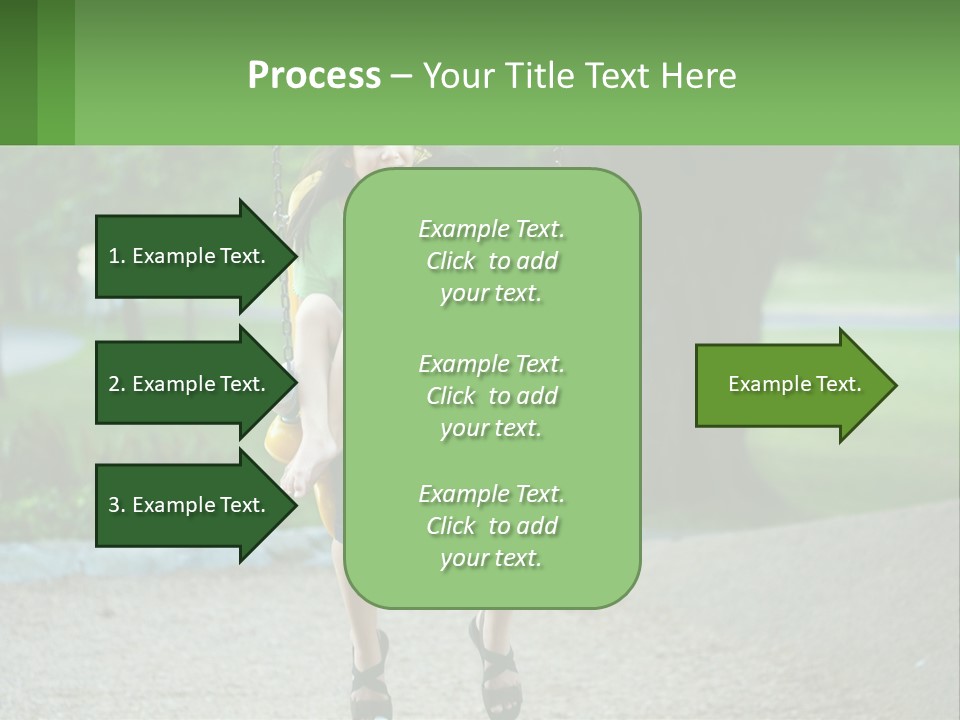 Process – Your Title Text Here

1. Example Text.

2. Example Text.

3. Example Text.

Example Text. Click to add your text.

Example Text. Click to add your text.

Example Text. Click to add your text.

Example Text.